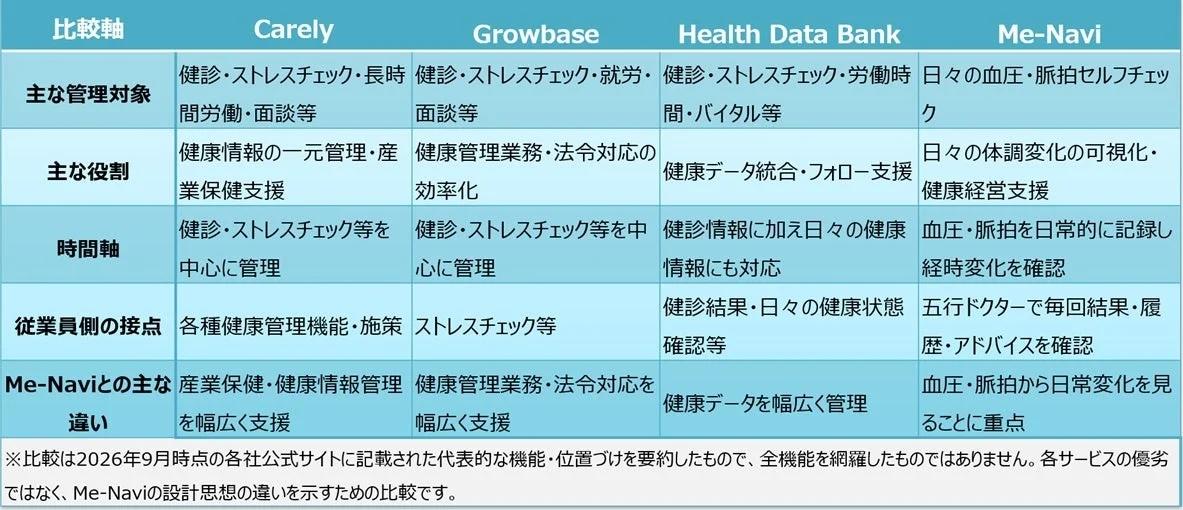 | 比較軸 | Carely | Growbase | Health Data Bank | Me-Navi |
|---|---|---|---|---|
| 主な管理対象 | 健診・ストレスチェック・長時間労働・面談等 | 健診・ストレスチェック・就労・面談等 | 健診・ストレスチェック・労働時間・バイタル等 | 日々の血圧・脈拍セルフチェック |
| 主な役割 | 健康情報の一元管理・産業保健支援 | 健康管理業務・法令対応の効率化 | 健康データ統合・フォロー支援 | 日々の体調変化の可視化・健康経営支援 |
| 時間軸 | 健診・ストレスチェック等を中心に管理 | 健診・ストレスチェック等を中心に管理 | 健診情報に加え日々の健康情報にも対応 | 血圧・脈拍を日常的に記録し経時変化を確認 |
| 従業員側の接点 | 各種健康管理機能・施策 | ストレスチェック等 | 健診結果・日々の健康状態確認等 | 五行ドクターで毎回結果・履歴・アドバイスを確認 |
| Me-Naviとの主な違い | 産業保健・健康情報管理を幅広く支援 | 健康管理業務・法令対応を幅広く支援 | 健康データを幅広く管理 | 血圧・脈拍から日常変化を見ることに重点 |

※比較は2026年9月時点の各社公式サイトに記載された代表的な機能・位置づけを要約したもので、全機能を網羅したものではありません。各サービスの優劣ではなく、Me-Naviの設計思想の違いを示すための比較です。